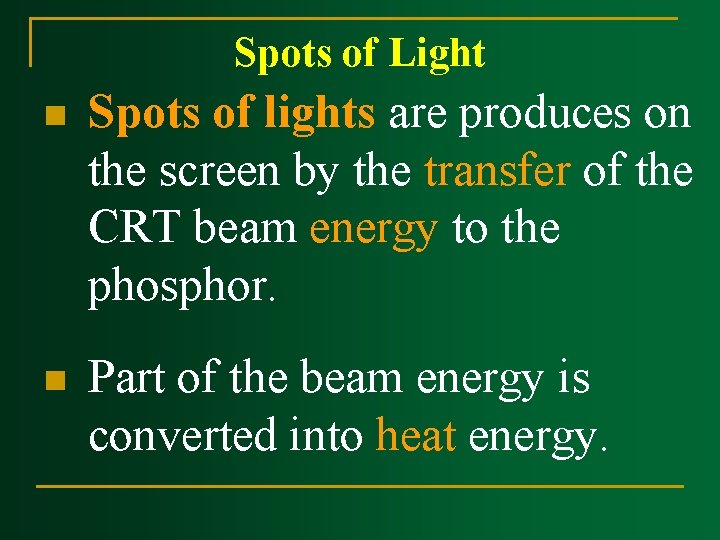 Spots of Light

- Spots of lights are produces on the screen by the transfer of the CRT beam energy to the phosphor.

- Part of the beam energy is converted into heat energy.